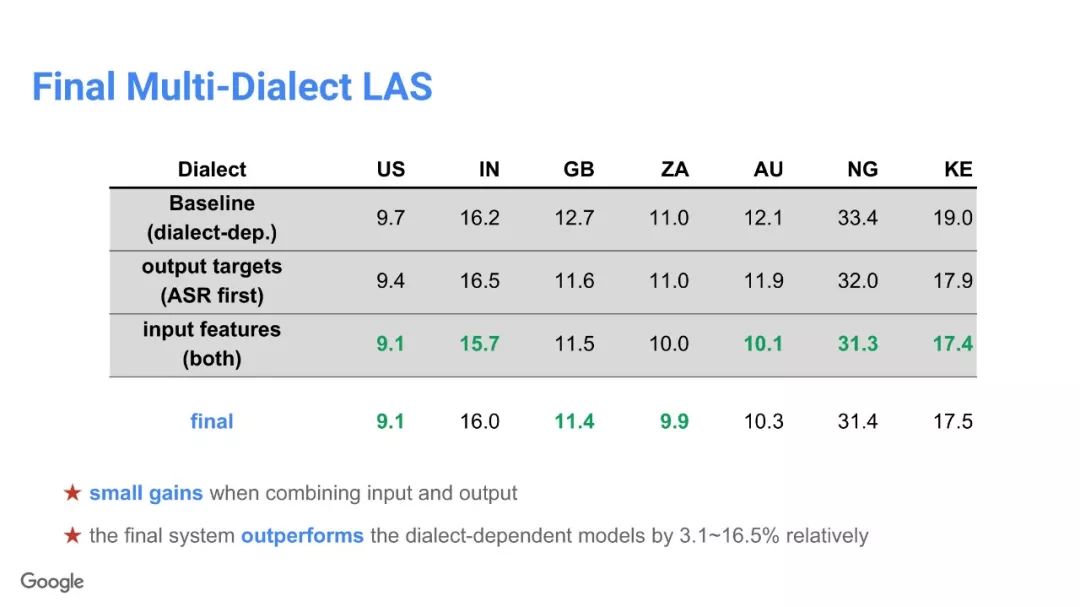 Final Multi-Dialect LAS

| Dialect | US | IN | GB | ZA | AU | NG | KE |
|---|---|---|---|---|---|---|---|
| Baseline (dialect-dep.) | 9.7 | 16.2 | 12.7 | 11.0 | 12.1 | 33.4 | 19.0 |
| output targets (ASR first) | 9.4 | 16.5 | 11.6 | 11.0 | 11.9 | 32.0 | 17.9 |
| input features (both) | 9.1 | 15.7 | 11.5 | 10.0 | 10.1 | 31.3 | 17.4 |
| final | 9.1 | 16.0 | 11.4 | 9.9 | 10.3 | 31.4 | 17.5 |

★ small gains when combining input and output

★ the final system outperforms the dialect-dependent models by 3.1~16.5% relatively

Google